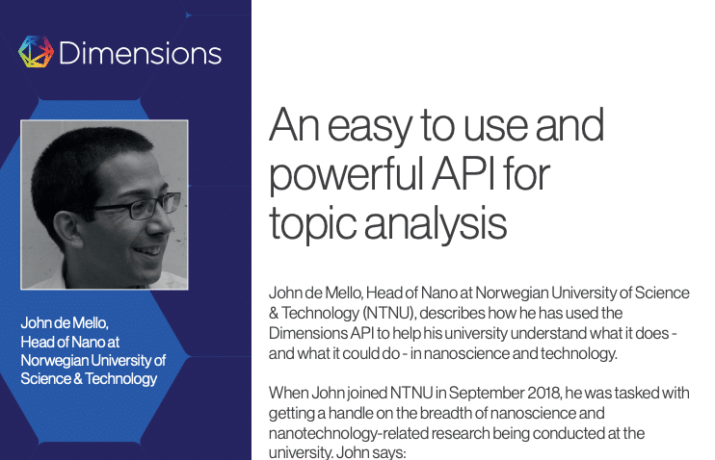 Dimensions

John de Mello, Head of Nano at Norwegian University of Science & Technology

An easy to use and powerful API for topic analysis

John de Mello, Head of Nano at Norwegian University of Science & Technology (NTNU), describes how he has used the Dimensions API to help his university understand what it does - and what it could do - in nanoscience and technology.

When John joined NTNU in September 2018, he was tasked with getting a handle on the breadth of nanoscience and nanotechnology-related research being conducted at the university. John says: